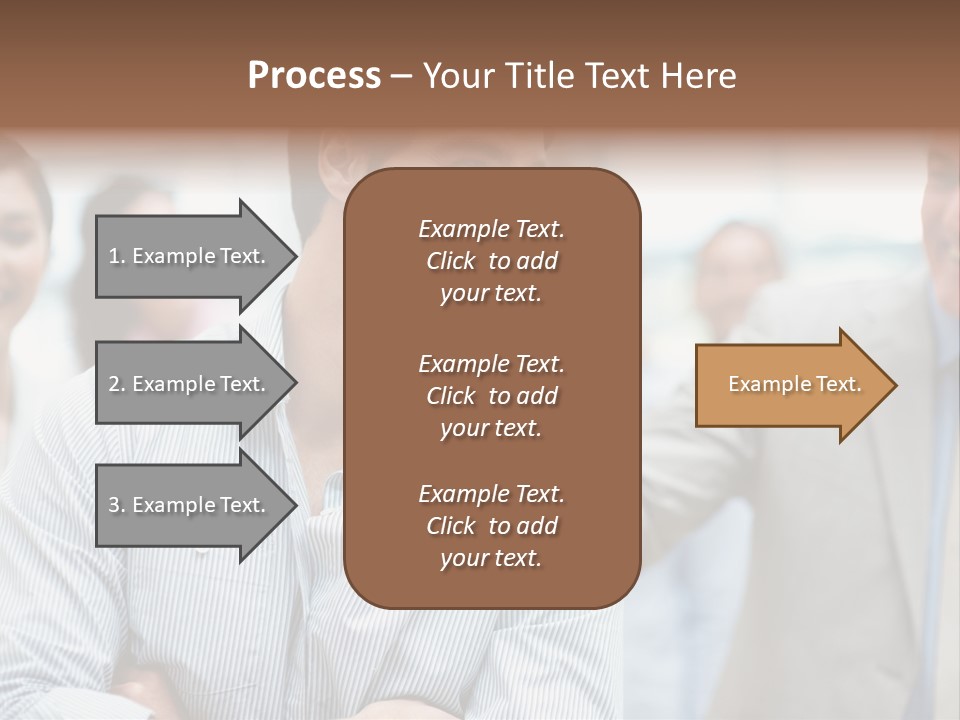 Process – Your Title Text Here

1. Example Text.

2. Example Text.

3. Example Text.

Example Text. Click to add your text.

Example Text. Click to add your text.

Example Text. Click to add your text.

Example Text.